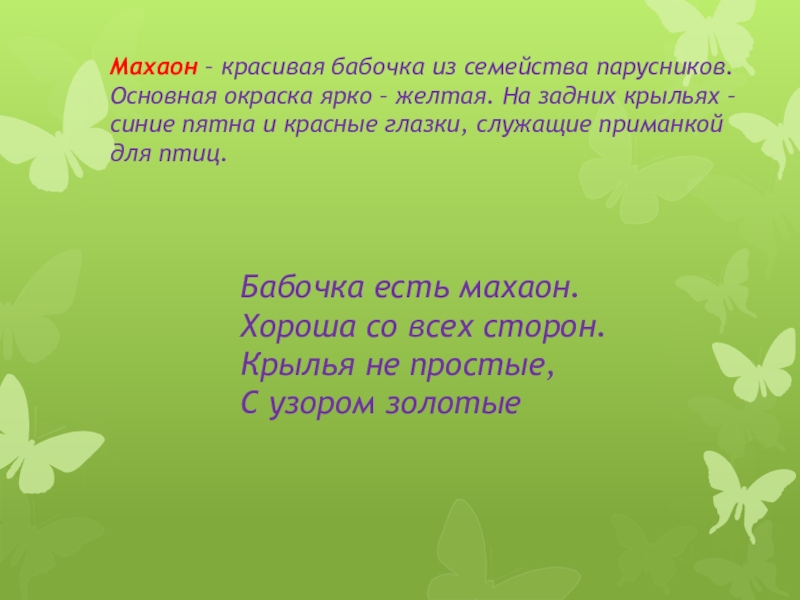 Махаон – красивая бабочка из семейства парусников. Основная окраска ярко – желтая. На задних крыльях – синие пятна и красные глазки, служащие приманкой для птиц.

Бабочка есть махаон.
Хороша со всех сторон.
Крылья не простые,
С узором золотые